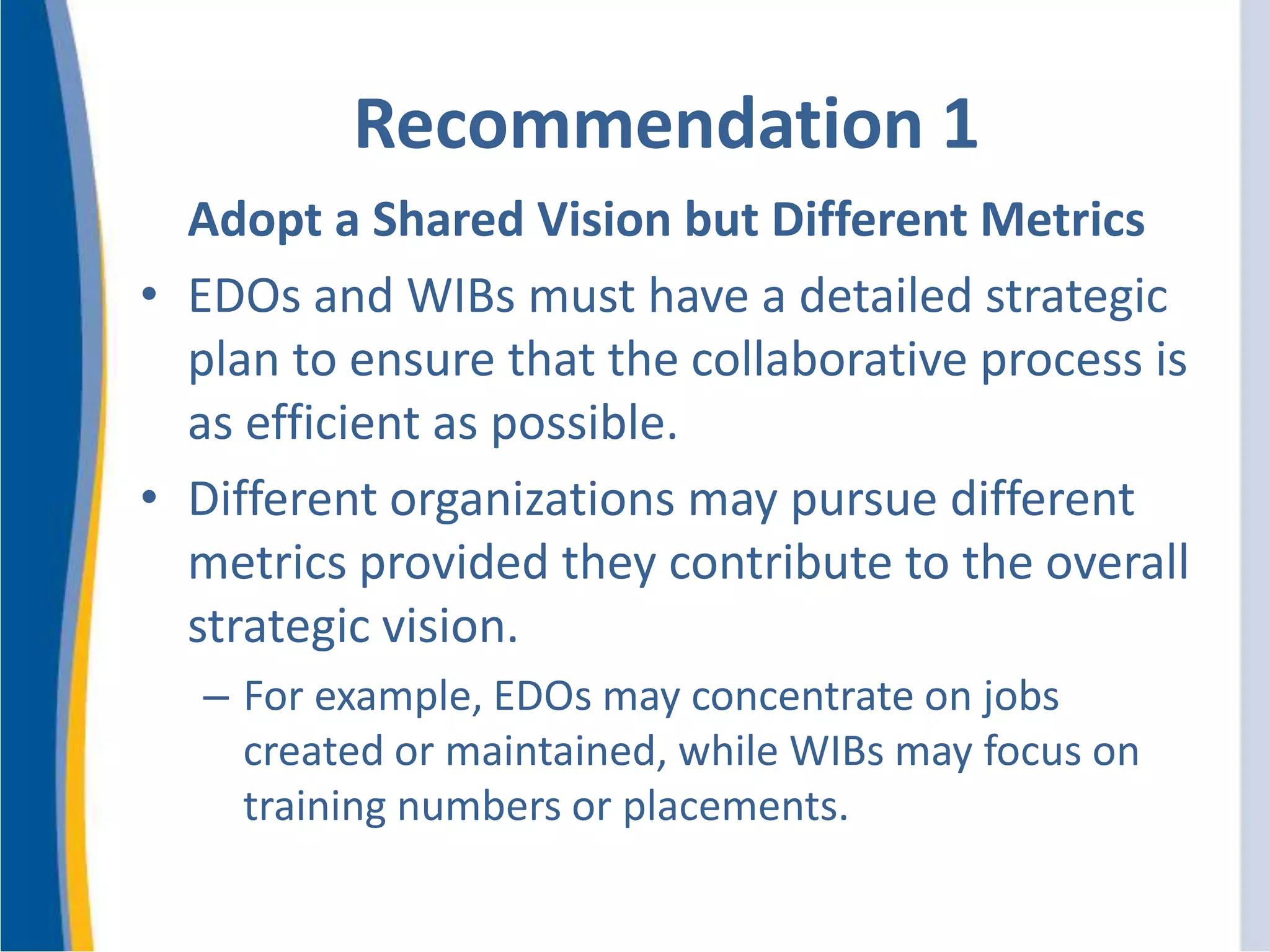 Recommendation 1

Adopt a Shared Vision but Different Metrics

• EDOs and WIBs must have a detailed strategic plan to ensure that the collaborative process is as efficient as possible.

• Different organizations may pursue different metrics provided they contribute to the overall strategic vision.

– For example, EDOs may concentrate on jobs created or maintained, while WIBs may focus on training numbers or placements.